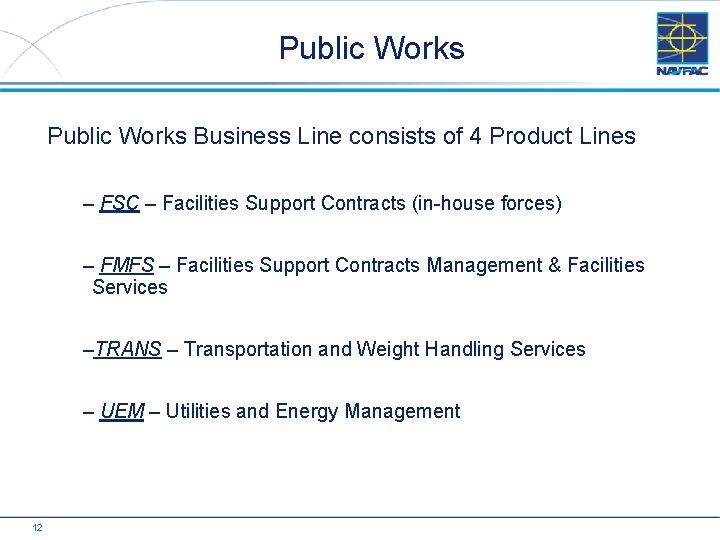 Public Works

NAVFAC

Public Works Business Line consists of 4 Product Lines

– FSC – Facilities Support Contracts (in-house forces)

– FMFS – Facilities Support Contracts Management & Facilities Services

–TRANS – Transportation and Weight Handling Services

– UEM – Utilities and Energy Management

12